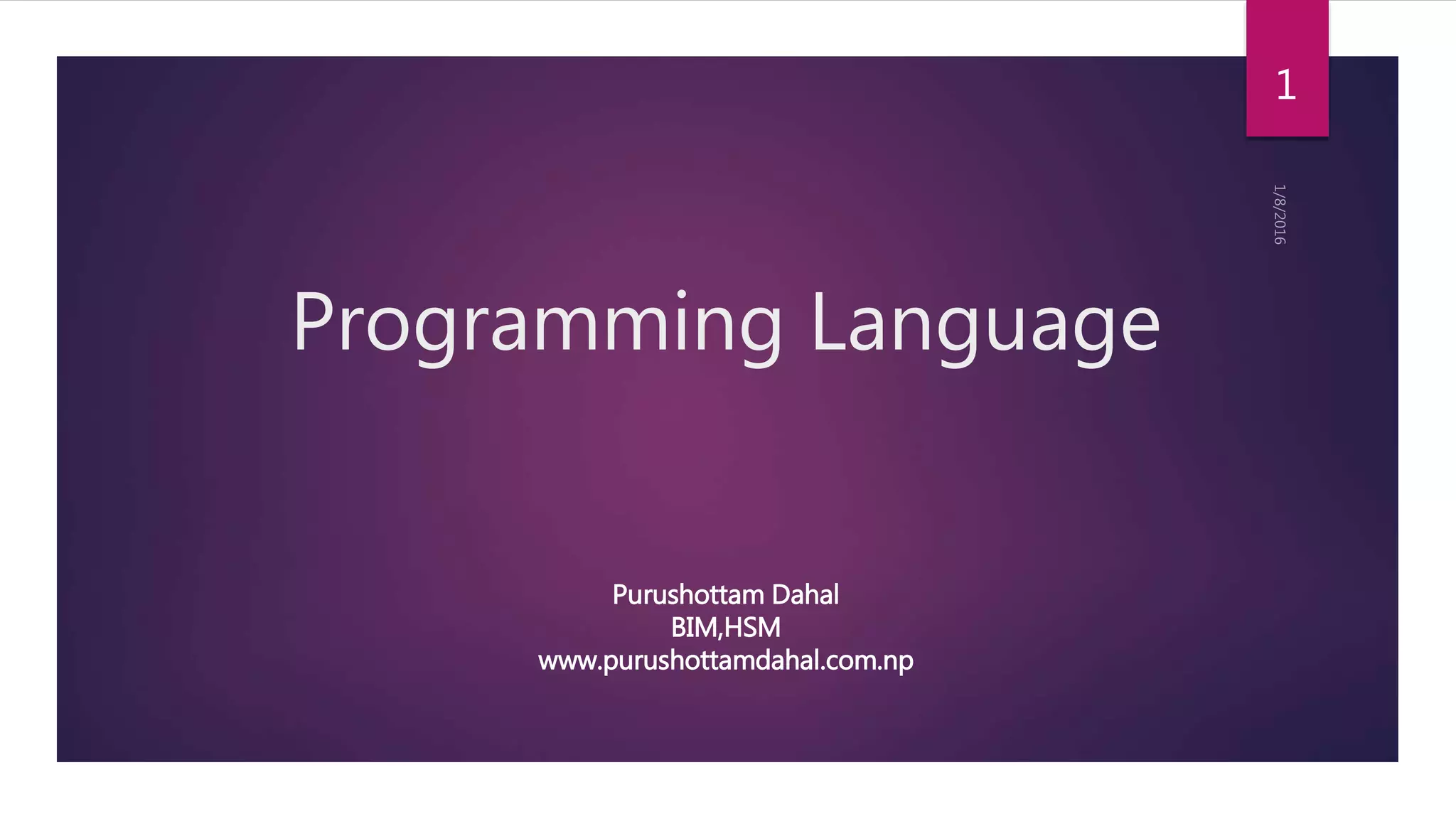 1

1/8/2016

Programming Language

Purushottam Dahal
BIM,HSM
www.purushottamdahal.com.np